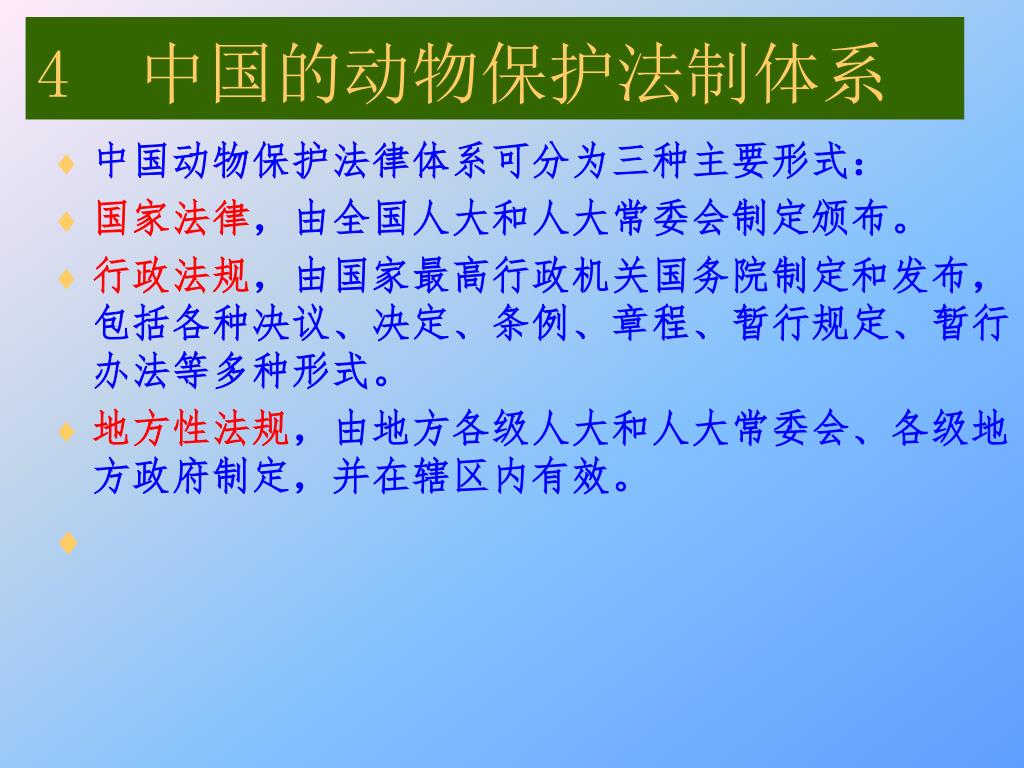 4　中国的动物保护法制体系

♦ 中国动物保护法律体系可分为三种主要形式：

♦ 国家法律，由全国人大和人大常委会制定颁布。

♦ 行政法规，由国家最高行政机关国务院制定和发布，包括各种决议、决定、条例、章程、暂行规定、暂行办法等多种形式。

♦ 地方性法规，由地方各级人大和人大常委会、各级地方政府制定，并在辖区内有效。

♦